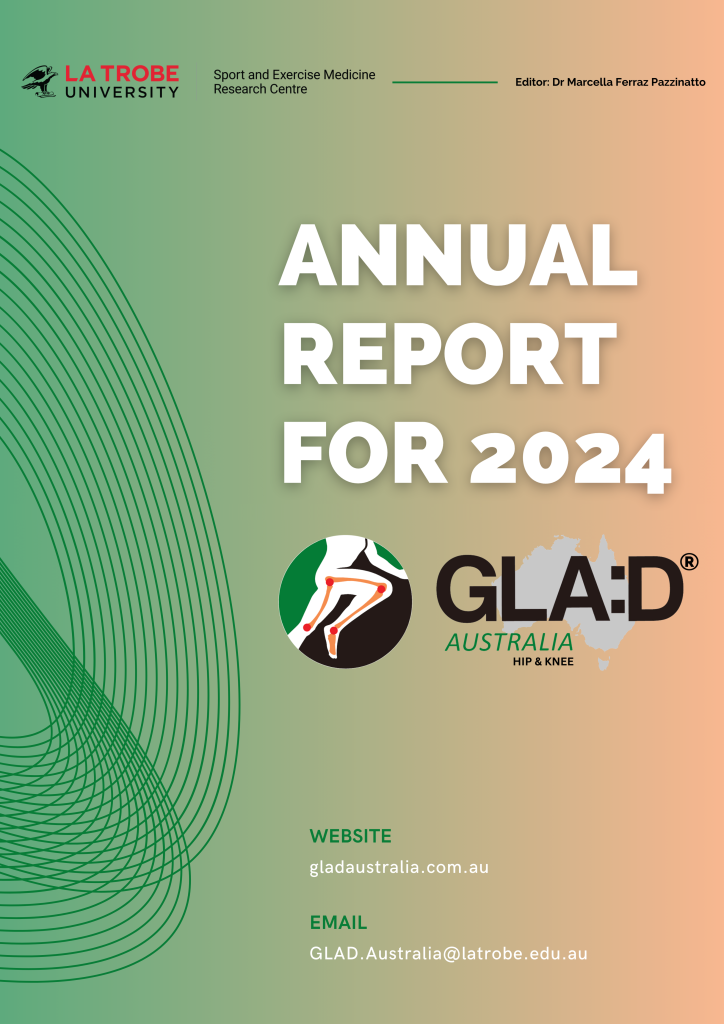 LA TROBE UNIVERSITY

Sport and Exercise Medicine Research Centre

Editor: Dr Marcella Ferraz Pazzinatto

ANNUAL REPORT FOR 2024

GLA:D®
AUSTRALIA
HIP & KNEE

WEBSITE
gladaustralia.com.au

EMAIL
GLAD.Australia@latrobe.edu.au